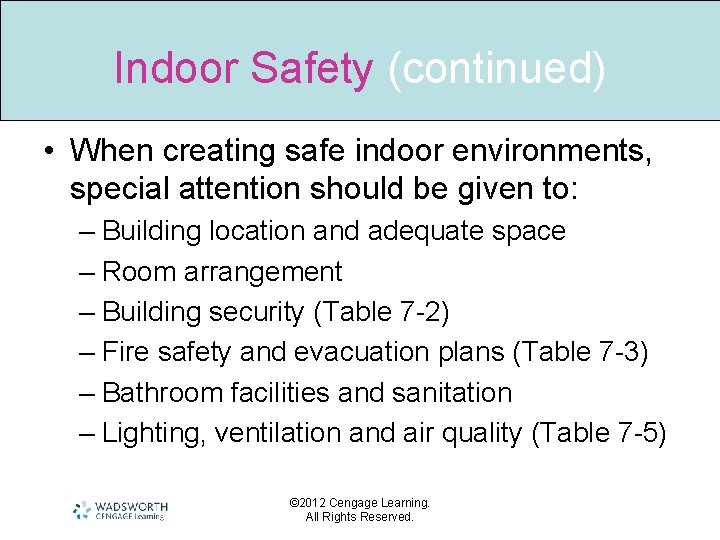 Indoor Safety (continued)

• When creating safe indoor environments, special attention should be given to:
– Building location and adequate space
– Room arrangement
– Building security (Table 7-2)
– Fire safety and evacuation plans (Table 7-3)
– Bathroom facilities and sanitation
– Lighting, ventilation and air quality (Table 7-5)

WADSWORTH CENGAGE Learning

©2012 Cengage Learning. All Rights Reserved.